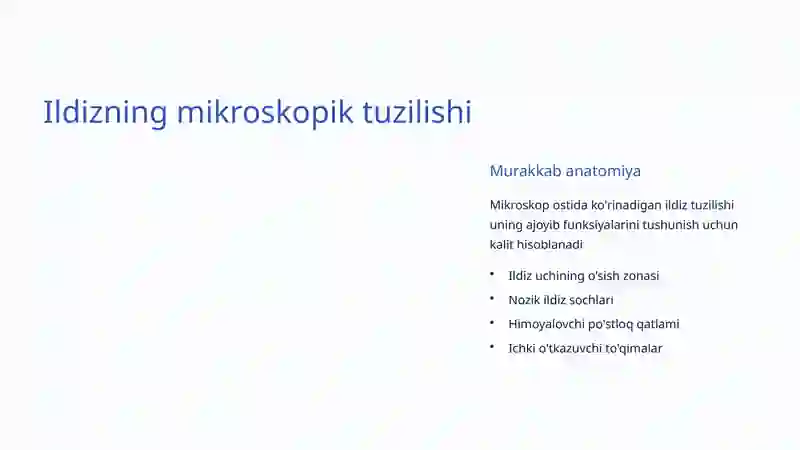 Ildizning mikroskopik tuzilishi

Murakkab anatomiya

Mikroskop ostida ko'rinadigan ildiz tuzilishi uning ajoyib funksiyalarini tushunish uchun kalit hisoblanadi

• Ildiz uchining o'sish zonasi
• Nozik ildiz sochlari
• Himoyalovchi po'stloq qatlami
• Ichki o'tkazuvchi to'qimalar